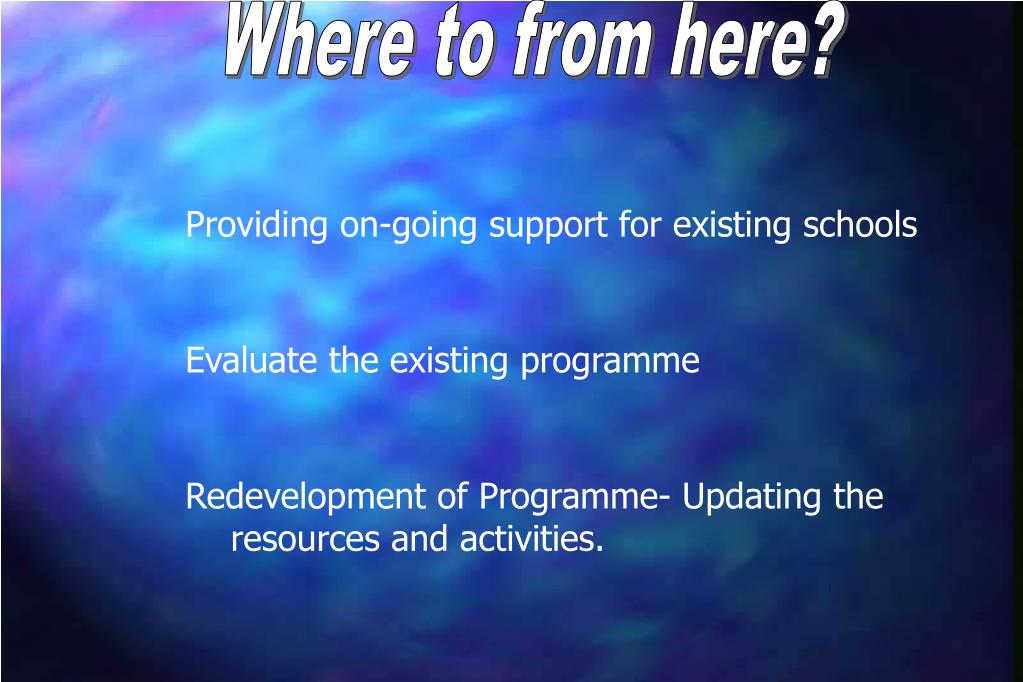 Where to from here?

Providing on-going support for existing schools

Evaluate the existing programme

Redevelopment of Programme- Updating the resources and activities.